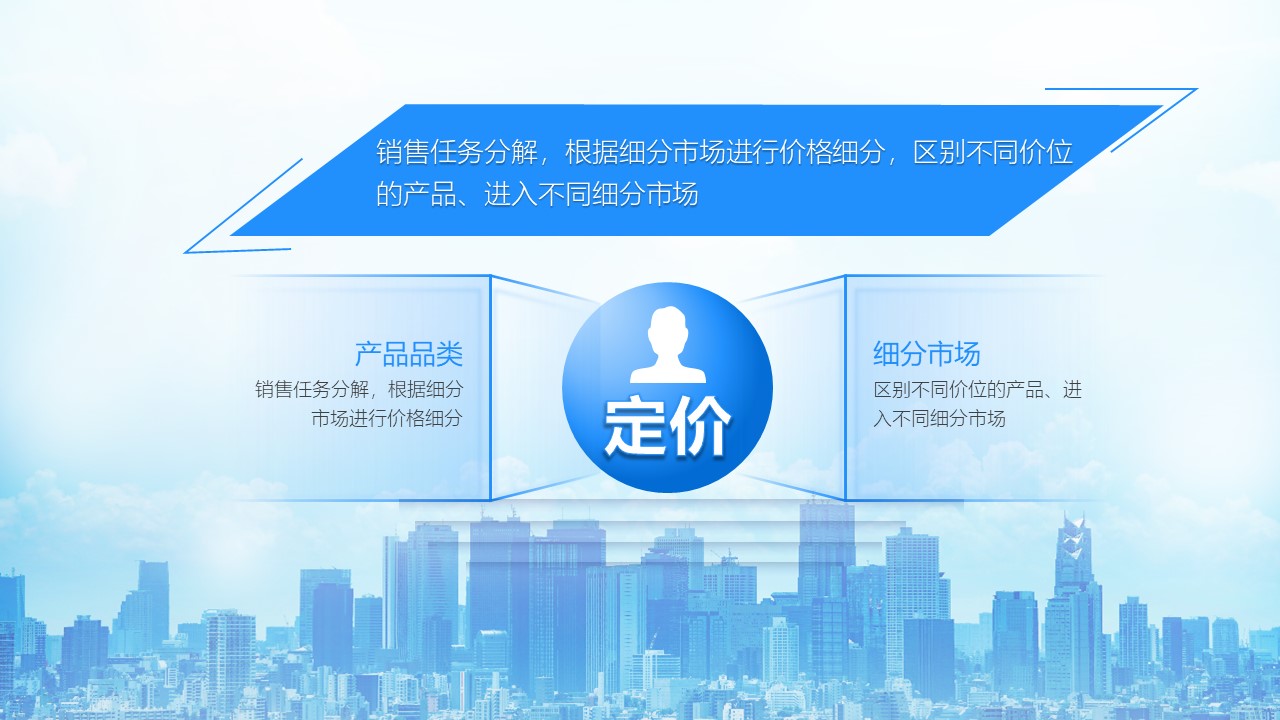 销售任务分解，根据细分市场进行价格细分，区别不同价位的产品、进入不同细分市场

产品品类
销售任务分解，根据细分市场进行价格细分

定价

细分市场
区别不同价位的产品、进入不同细分市场